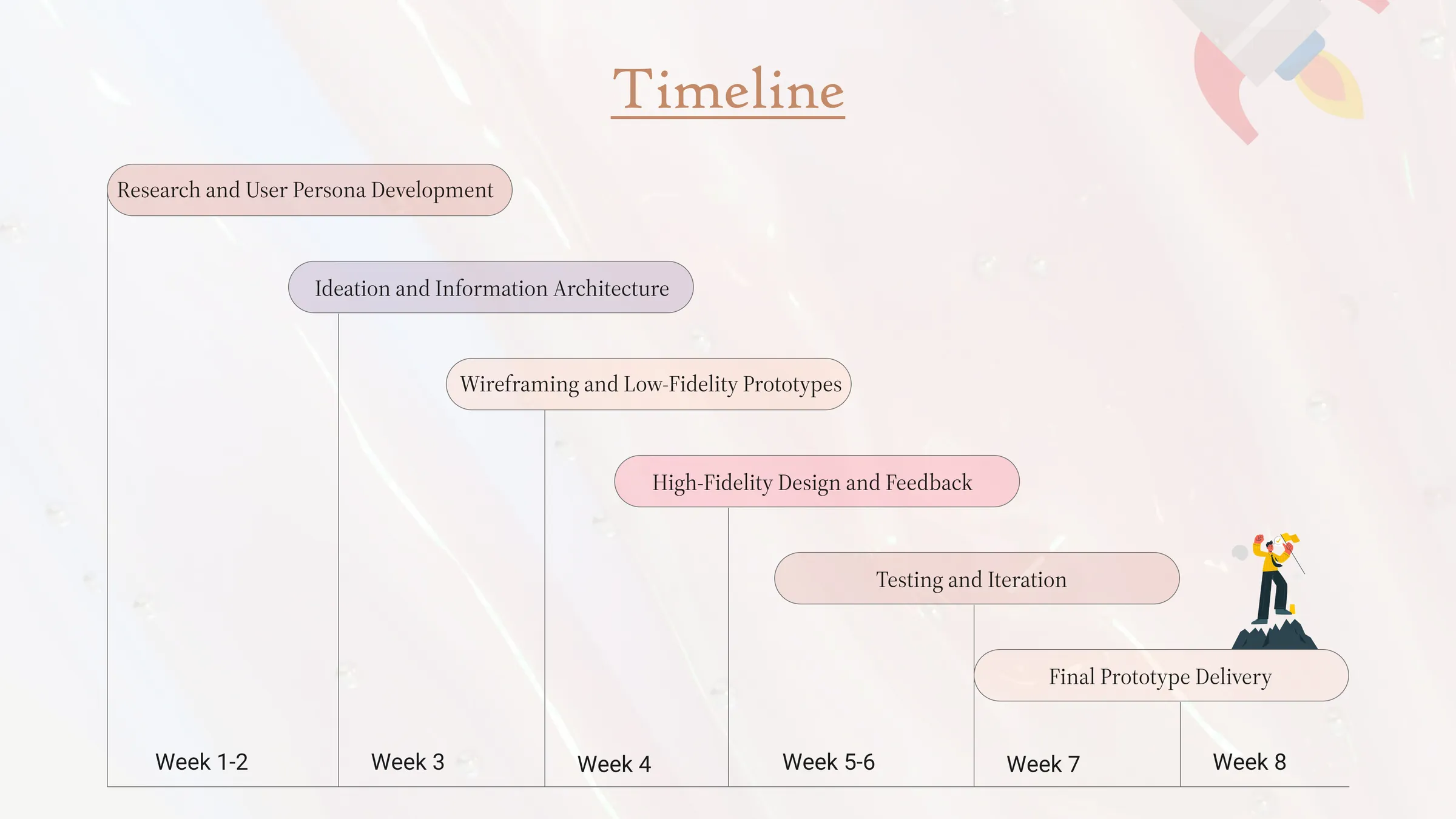 Timeline

Research and User Persona Development

Ideation and Information Architecture

Wireframing and Low-Fidelity Prototypes

High-Fidelity Design and Feedback

Testing and Iteration

Final Prototype Delivery

Week 1-2
Week 3
Week 4
Week 5-6
Week 7
Week 8